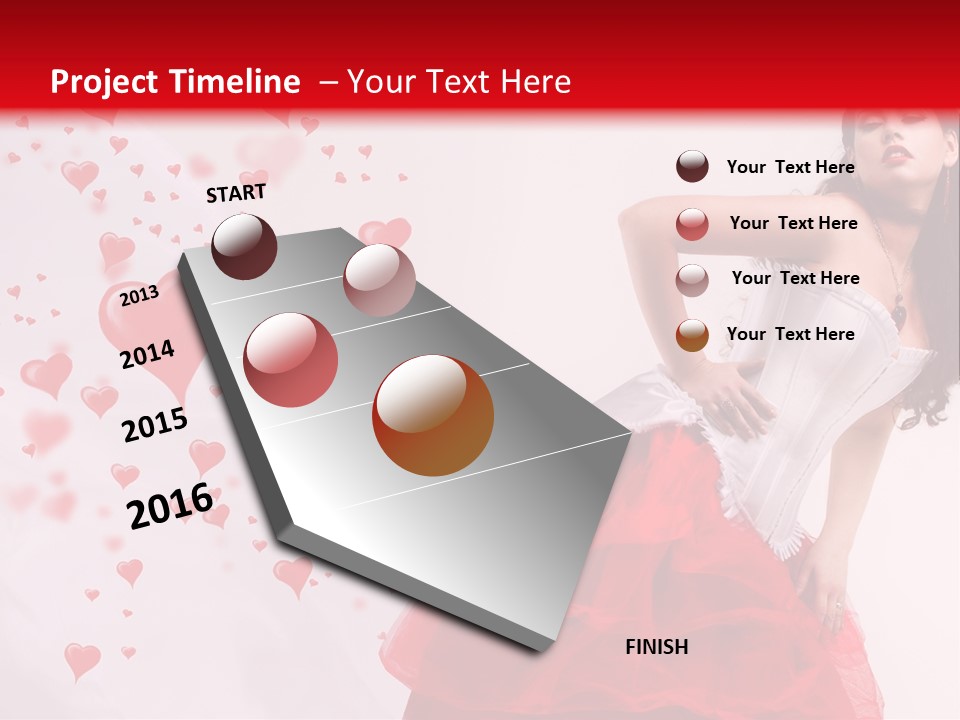 Project Timeline – Your Text Here

START

2013

2014

2015

2016

FINISH

Your Text Here

Your Text Here

Your Text Here

Your Text Here